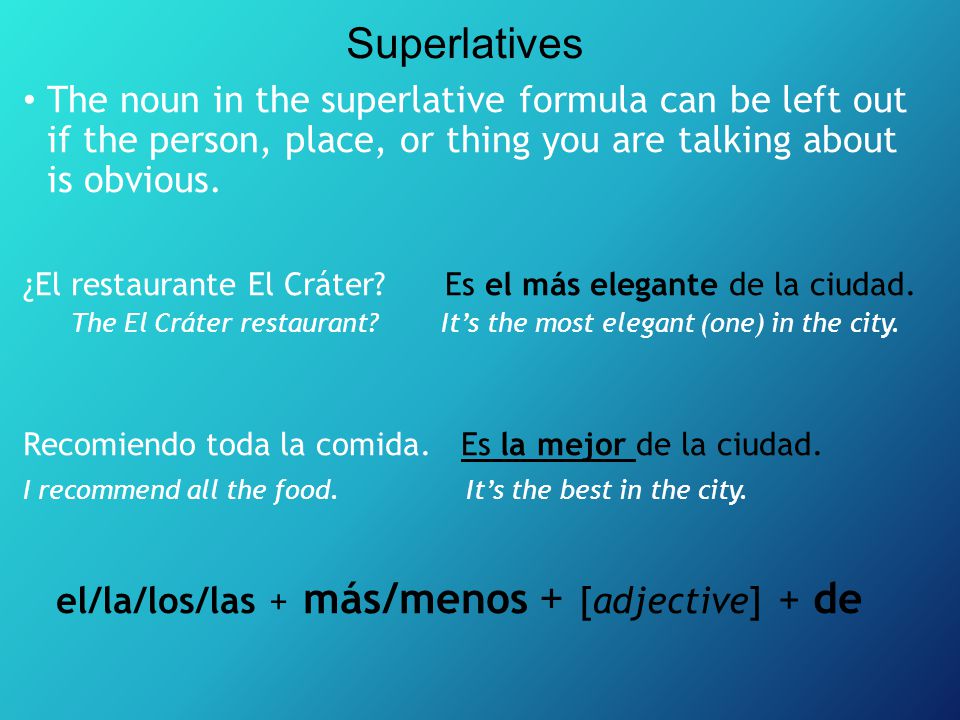 Superlatives

• The noun in the superlative formula can be left out if the person, place, or thing you are talking about is obvious.

¿El restaurante El Cráter? Es el más elegante de la ciudad.
The El Cráter restaurant? It's the most elegant (one) in the city.

Recomiendo toda la comida. Es la mejor de la ciudad.
I recommend all the food. It's the best in the city.

el/la/los/las + más/menos + [adjective] + de